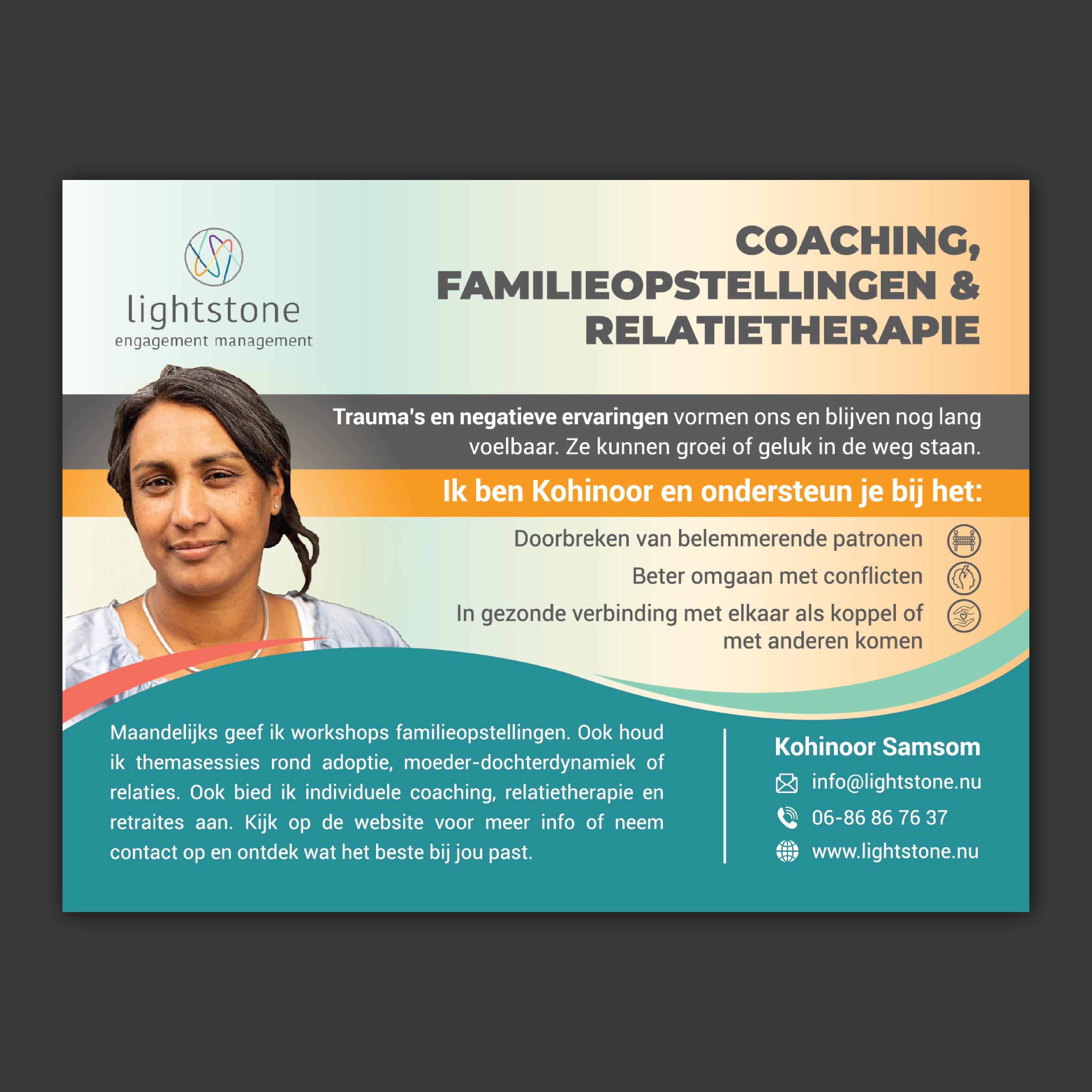 lightstone
engagement management

COACHING, FAMILIEOPSTELLINGEN & RELATIETHERAPIE

Trauma's en negatieve ervaringen vormen ons en blijven nog lang voelbaar. Ze kunnen groei of geluk in de weg staan.

Ik ben Kohinoor en ondersteun je bij het:

Doorbreken van belemmerende patronen

Beter omgaan met conflicten

In gezonde verbinding met elkaar als koppel of met anderen komen

Maandelijks geef ik workshops familieopstellingen. Ook houd ik themasessies rond adoptie, moeder-dochterdynamiek of relaties. Ook bied ik individuele coaching, relatietherapie en retraites aan. Kijk op de website voor meer info of neem contact op en ontdek wat het beste bij jou past.

Kohinoor Samsom

info@lightstone.nu

06-86 86 76 37

www.lightstone.nu